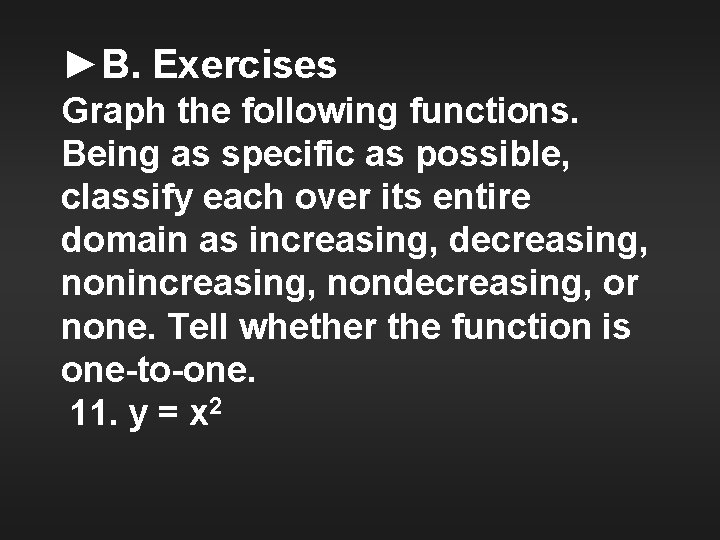 ►B. Exercises
Graph the following functions. Being as specific as possible, classify each over its entire domain as increasing, decreasing, nonincreasing, nondecreasing, or none. Tell whether the function is one-to-one.
11. $y = x^2$